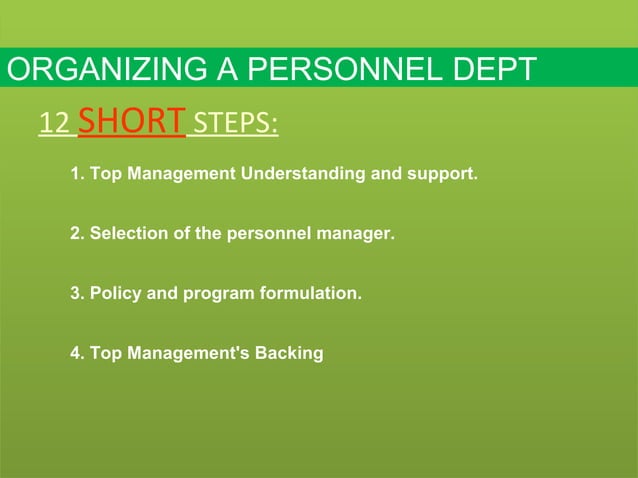 ORGANIZING A PERSONNEL DEPT

12 SHORT STEPS:

1. Top Management Understanding and support.

2. Selection of the personnel manager.

3. Policy and program formulation.

4. Top Management's Backing